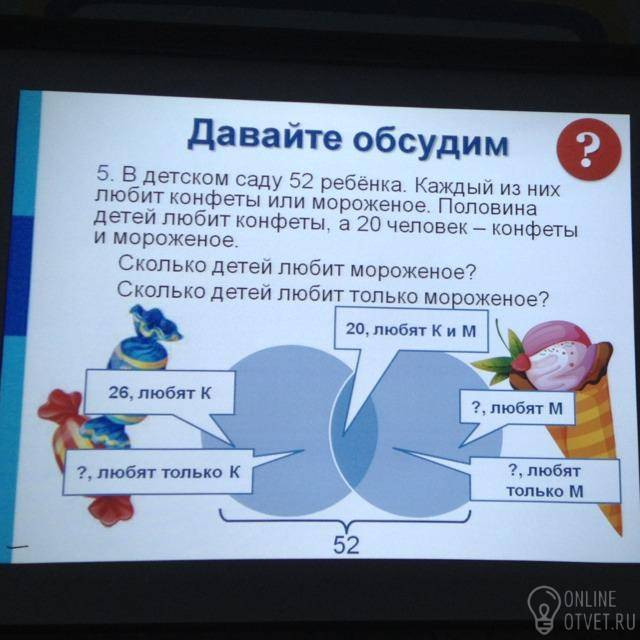 Давайте обсудим

?

5. В детском саду 52 ребёнка. Каждый из них любит конфеты или мороженое. Половина детей любит конфеты, а 20 человек – конфеты и мороженое.

Сколько детей любит мороженое?

Сколько детей любит только мороженое?

20, любят К и М

26, любят К

?, любят М

?, любят только К

?, любят только М

52

ONLINE OTVET.RU